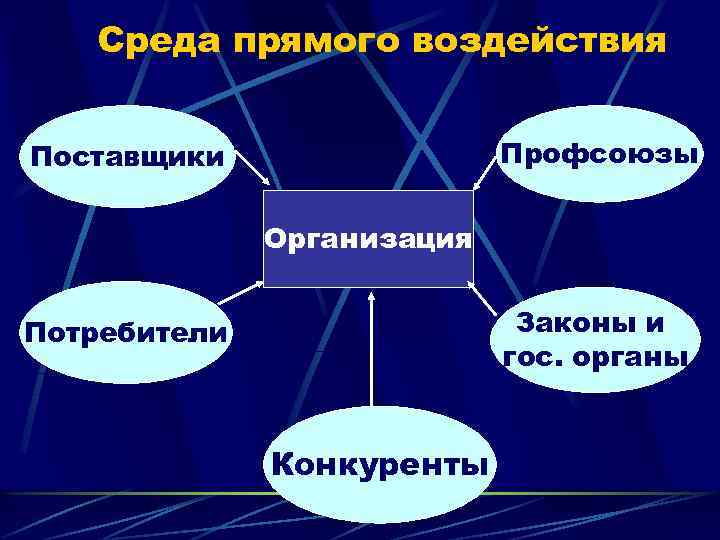 Среда прямого воздействия

Поставщики

Профсоюзы

Организация

Потребители

Законы и гос. органы

Конкуренты